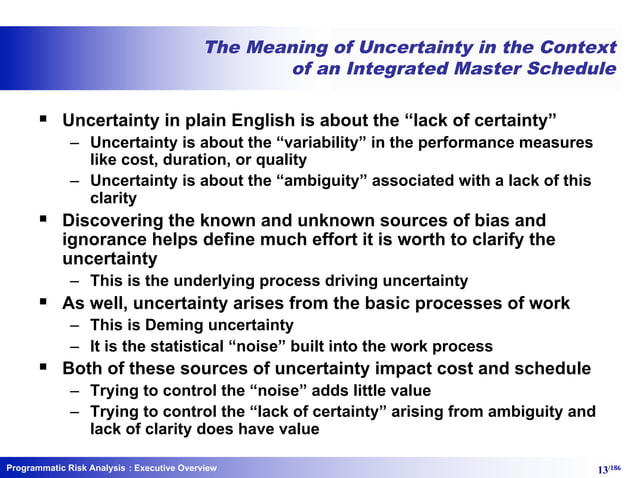 The Meaning of Uncertainty in the Context of an Integrated Master Schedule

▪ Uncertainty in plain English is about the “lack of certainty”
– Uncertainty is about the “variability” in the performance measures like cost, duration, or quality
– Uncertainty is about the “ambiguity” associated with a lack of this clarity
▪ Discovering the known and unknown sources of bias and ignorance helps define much effort it is worth to clarify the uncertainty
– This is the underlying process driving uncertainty
▪ As well, uncertainty arises from the basic processes of work
– This is Deming uncertainty
– It is the statistical “noise” built into the work process
▪ Both of these sources of uncertainty impact cost and schedule
– Trying to control the “noise” adds little value
– Trying to control the “lack of certainty” arising from ambiguity and lack of clarity does have value

Programmatic Risk Analysis : Executive Overview

13/186